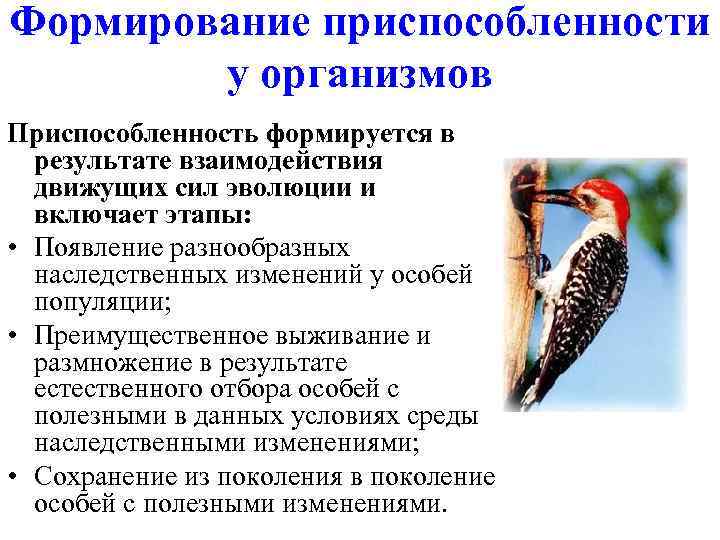 Формирование приспособленности у организмов

Приспособленность формируется в результате взаимодействия движущих сил эволюции и включает этапы:

• Появление разнообразных наследственных изменений у особей популяции;
• Преимущественное выживание и размножение в результате естественного отбора особей с полезными в данных условиях среды наследственными изменениями;
• Сохранение из поколения в поколение особей с полезными изменениями.